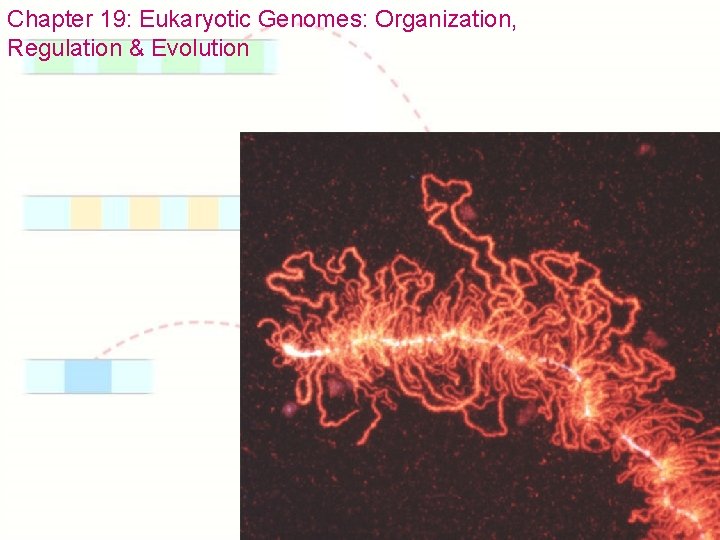 Chapter 19: Eukaryotic Genomes: Organization, Regulation & Evolution